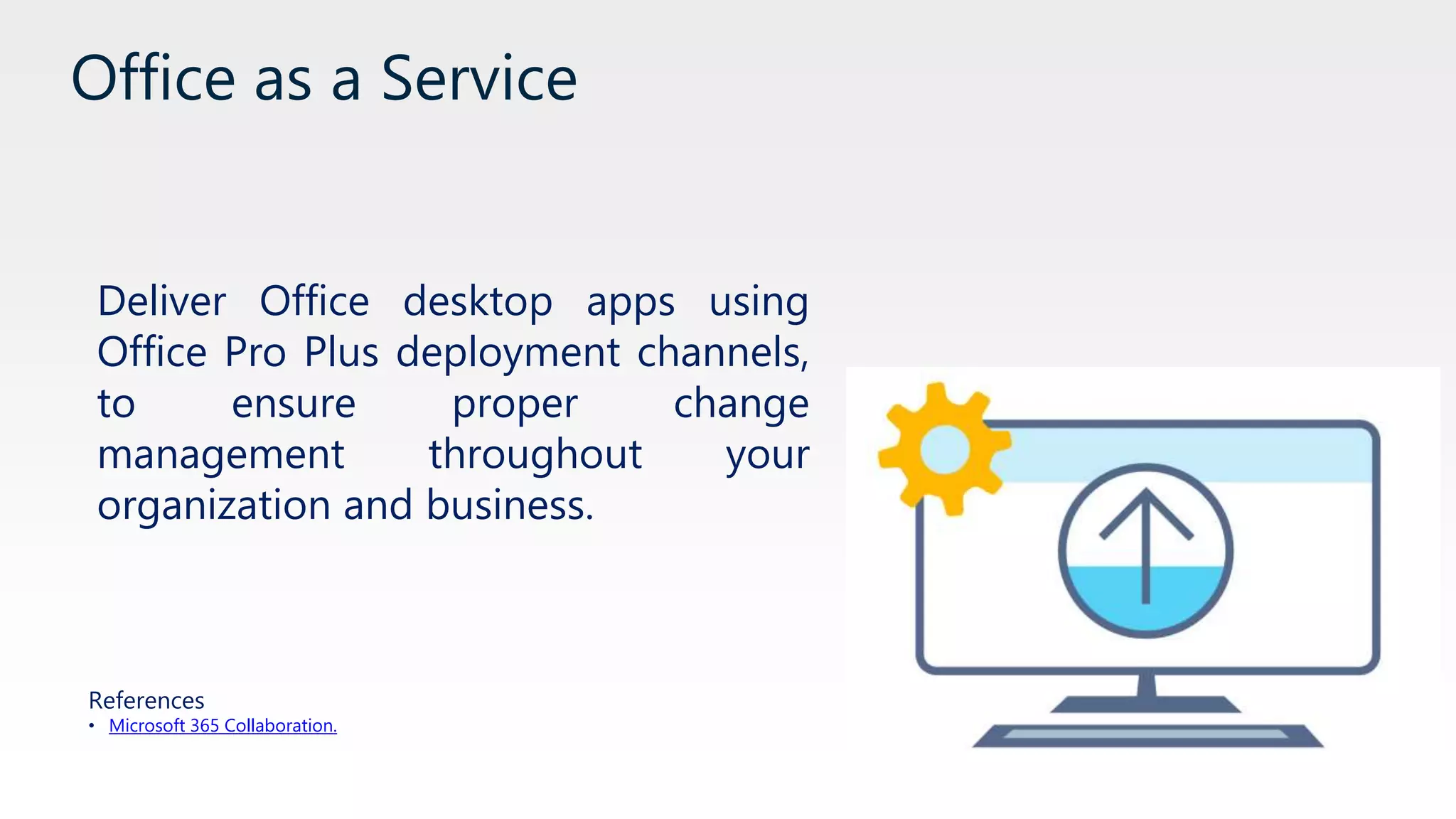 Office as a Service

Deliver Office desktop apps using Office Pro Plus deployment channels, to ensure proper change management throughout your organization and business.

References
• Microsoft 365 Collaboration.